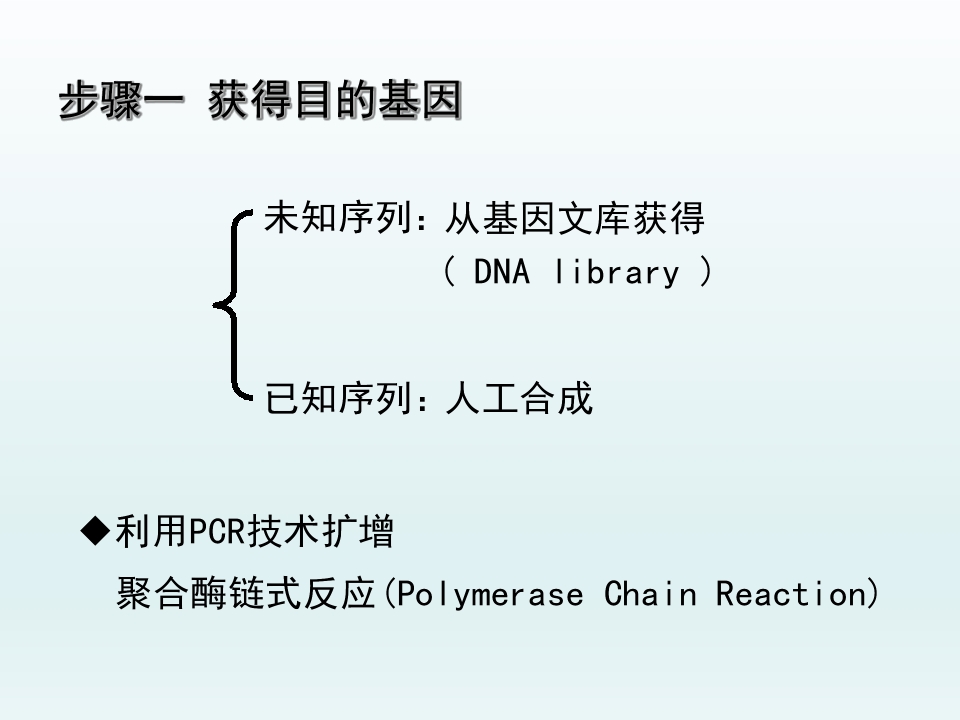 步骤一 获得目的基因

未知序列：从基因文库获得
（ DNA library ）

已知序列：人工合成

◆利用PCR技术扩增
聚合酶链式反应(Polymerase Chain Reaction)